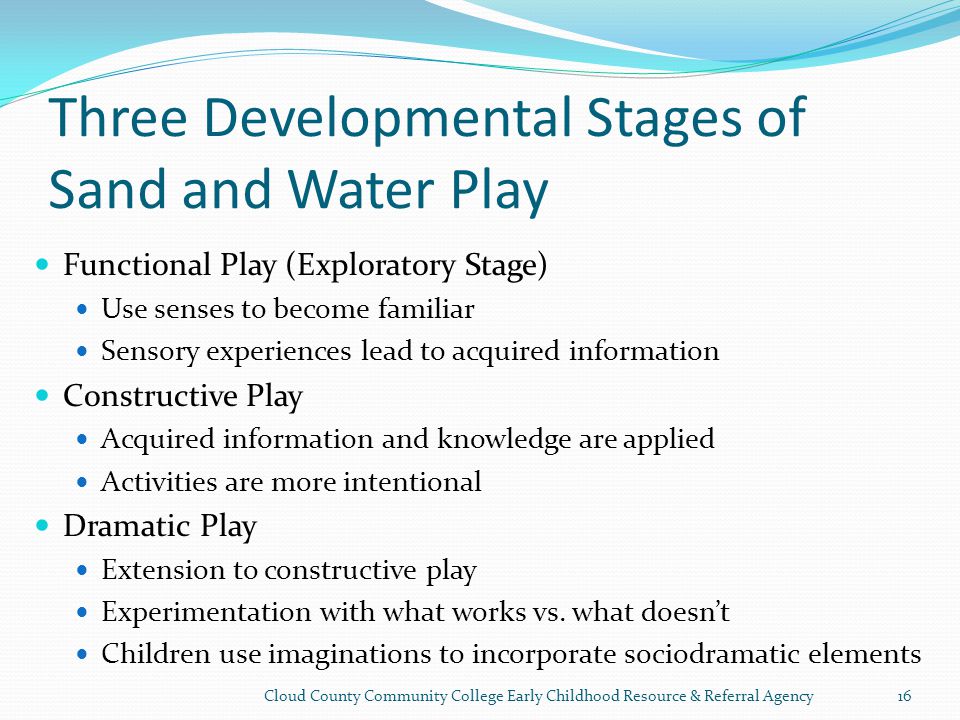 Three Developmental Stages of Sand and Water Play

- Functional Play (Exploratory Stage)
  - Use senses to become familiar
  - Sensory experiences lead to acquired information
- Constructive Play
  - Acquired information and knowledge are applied
  - Activities are more intentional
- Dramatic Play
  - Extension to constructive play
  - Experimentation with what works vs. what doesn't
  - Children use imaginations to incorporate sociodramatic elements

Cloud County Community College Early Childhood Resource & Referral Agency 16